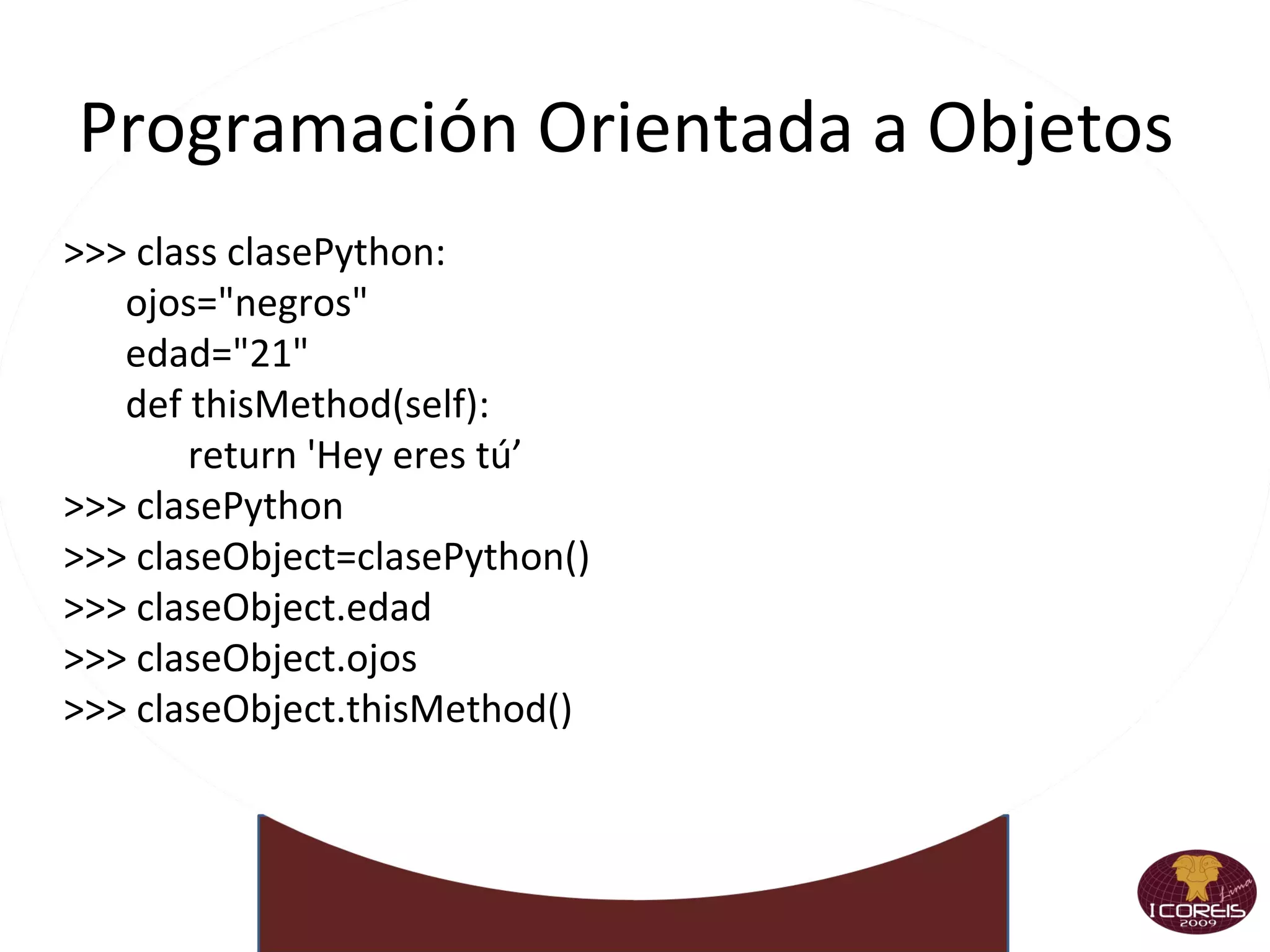 Programación Orientada a Objetos

>>> class clasePython:
    ojos="negros"
    edad="21"
    def thisMethod(self):
        return 'Hey eres tú’
>>> clasePython
>>> claseObject=clasePython()
>>> claseObject.edad
>>> claseObject.ojos
>>> claseObject.thisMethod()

Lima
I COREIS
2009